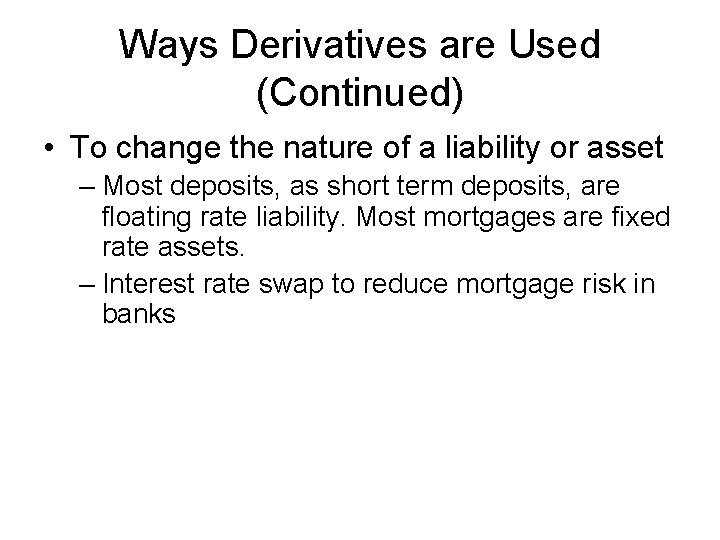 Ways Derivatives are Used (Continued)

• To change the nature of a liability or asset
  – Most deposits, as short term deposits, are floating rate liability. Most mortgages are fixed rate assets.
  – Interest rate swap to reduce mortgage risk in banks